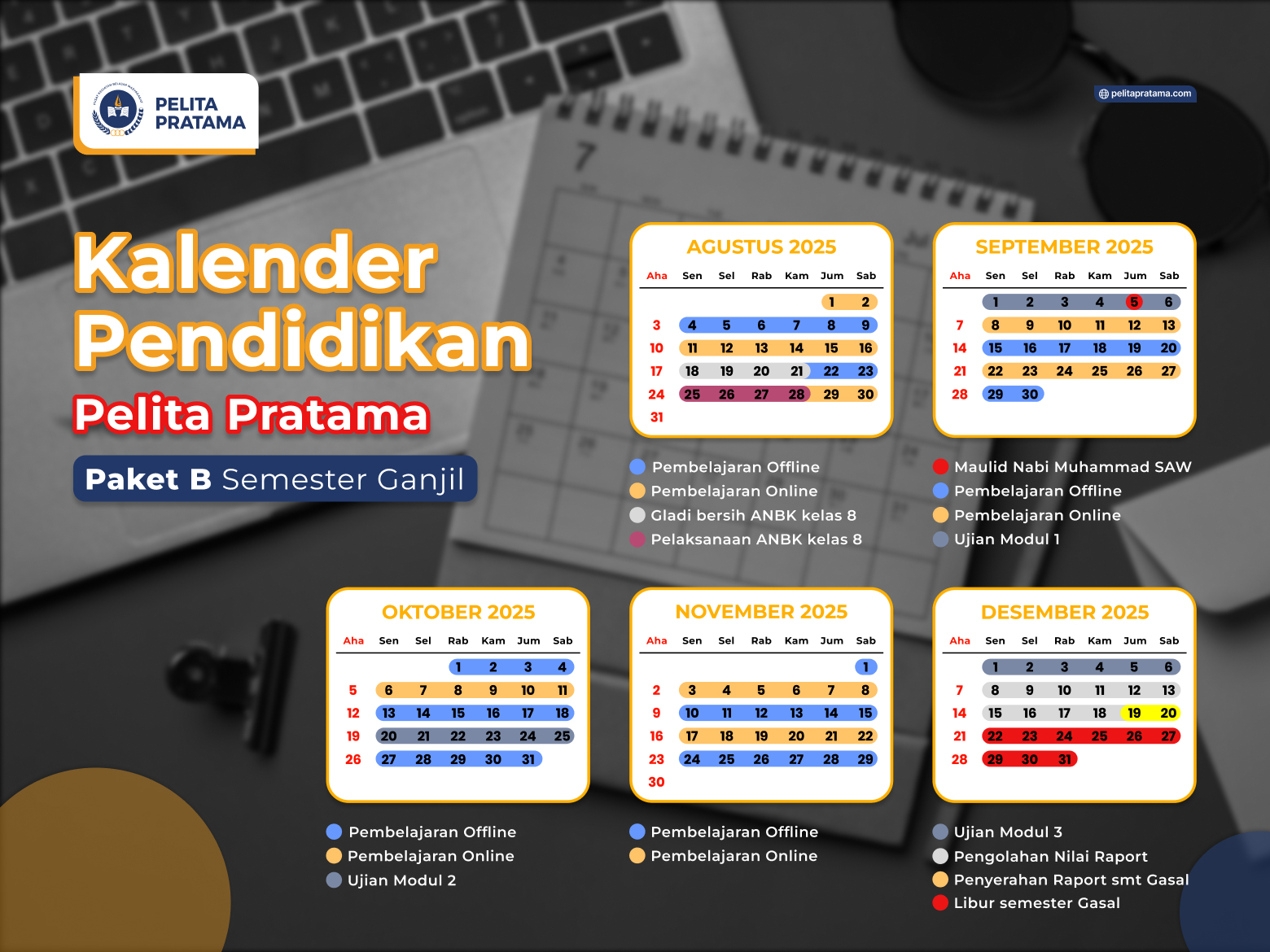 PELITA PRATAMA

pelitapratama.com

Kalender Pendidikan
Pelita Pratama
Paket B Semester Ganjil

AGUSTUS 2025

| Aha | Sen | Sel | Rab | Kam | Jum | Sab |
|---|---|---|---|---|---|---|
| | | | | | 1 | 2 |
| 3 | 4 | 5 | 6 | 7 | 8 | 9 |
| 10 | 11 | 12 | 13 | 14 | 15 | 16 |
| 17 | 18 | 19 | 20 | 21 | 22 | 23 |
| 24 | 25 | 26 | 27 | 28 | 29 | 30 |
| 31 | | | | | | |

Pembelajaran Offline
Pembelajaran Online
Gladi bersih ANBK kelas 8
Pelaksanaan ANBK kelas 8

SEPTEMBER 2025

| Aha | Sen | Sel | Rab | Kam | Jum | Sab |
|---|---|---|---|---|---|---|
| | 1 | 2 | 3 | 4 | 5 | 6 |
| 7 | 8 | 9 | 10 | 11 | 12 | 13 |
| 14 | 15 | 16 | 17 | 18 | 19 | 20 |
| 21 | 22 | 23 | 24 | 25 | 26 | 27 |
| 28 | 29 | 30 | | | | |

Maulid Nabi Muhammad SAW
Pembelajaran Offline
Pembelajaran Online
Ujian Modul 1

OKTOBER 2025

| Aha | Sen | Sel | Rab | Kam | Jum | Sab |
|---|---|---|---|---|---|---|
| | | | 1 | 2 | 3 | 4 |
| 5 | 6 | 7 | 8 | 9 | 10 | 11 |
| 12 | 13 | 14 | 15 | 16 | 17 | 18 |
| 19 | 20 | 21 | 22 | 23 | 24 | 25 |
| 26 | 27 | 28 | 29 | 30 | 31 | |

Pembelajaran Offline
Pembelajaran Online
Ujian Modul 2

NOVEMBER 2025

| Aha | Sen | Sel | Rab | Kam | Jum | Sab |
|---|---|---|---|---|---|---|
| | | | | | | 1 |
| 2 | 3 | 4 | 5 | 6 | 7 | 8 |
| 9 | 10 | 11 | 12 | 13 | 14 | 15 |
| 16 | 17 | 18 | 19 | 20 | 21 | 22 |
| 23 | 24 | 25 | 26 | 27 | 28 | 29 |
| 30 | | | | | | |

Pembelajaran Offline
Pembelajaran Online

DESEMBER 2025

| Aha | Sen | Sel | Rab | Kam | Jum | Sab |
|---|---|---|---|---|---|---|
| | 1 | 2 | 3 | 4 | 5 | 6 |
| 7 | 8 | 9 | 10 | 11 | 12 | 13 |
| 14 | 15 | 16 | 17 | 18 | 19 | 20 |
| 21 | 22 | 23 | 24 | 25 | 26 | 27 |
| 28 | 29 | 30 | 31 | | | |

Ujian Modul 3
Pengolahan Nilai Raport
Penyerahan Raport smt Gasal
Libur semester Gasal